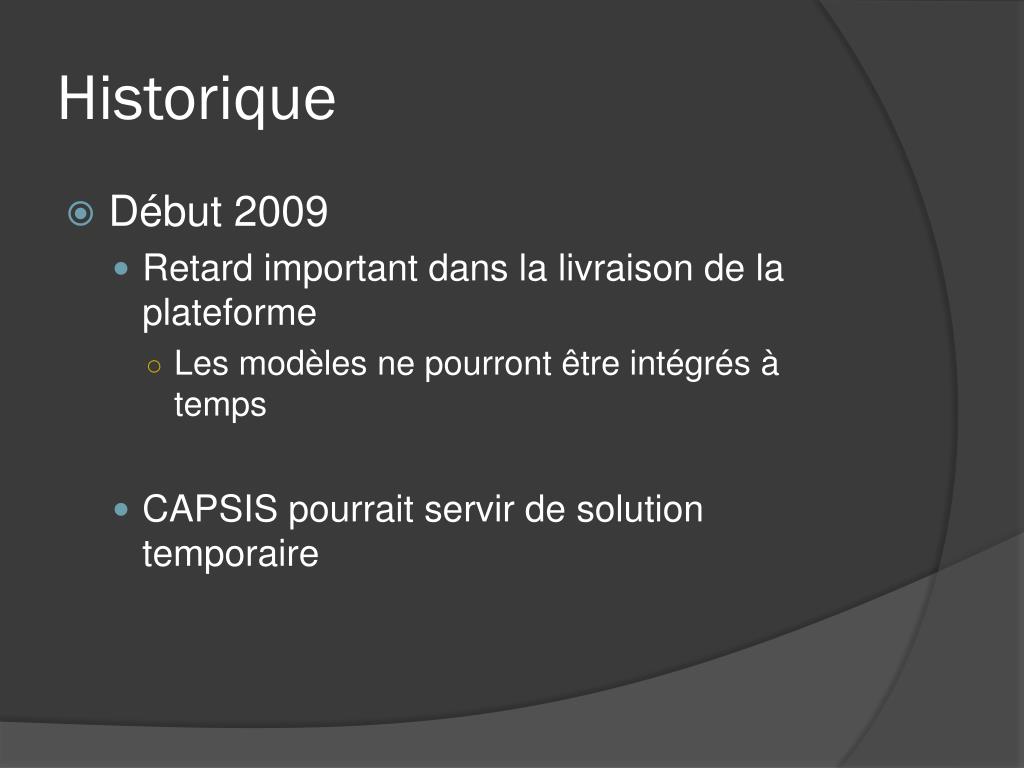 Historique

Début 2009

Retard important dans la livraison de la plateforme

Les modèles ne pourront être intégrés à temps

CAPSIS pourrait servir de solution temporaire